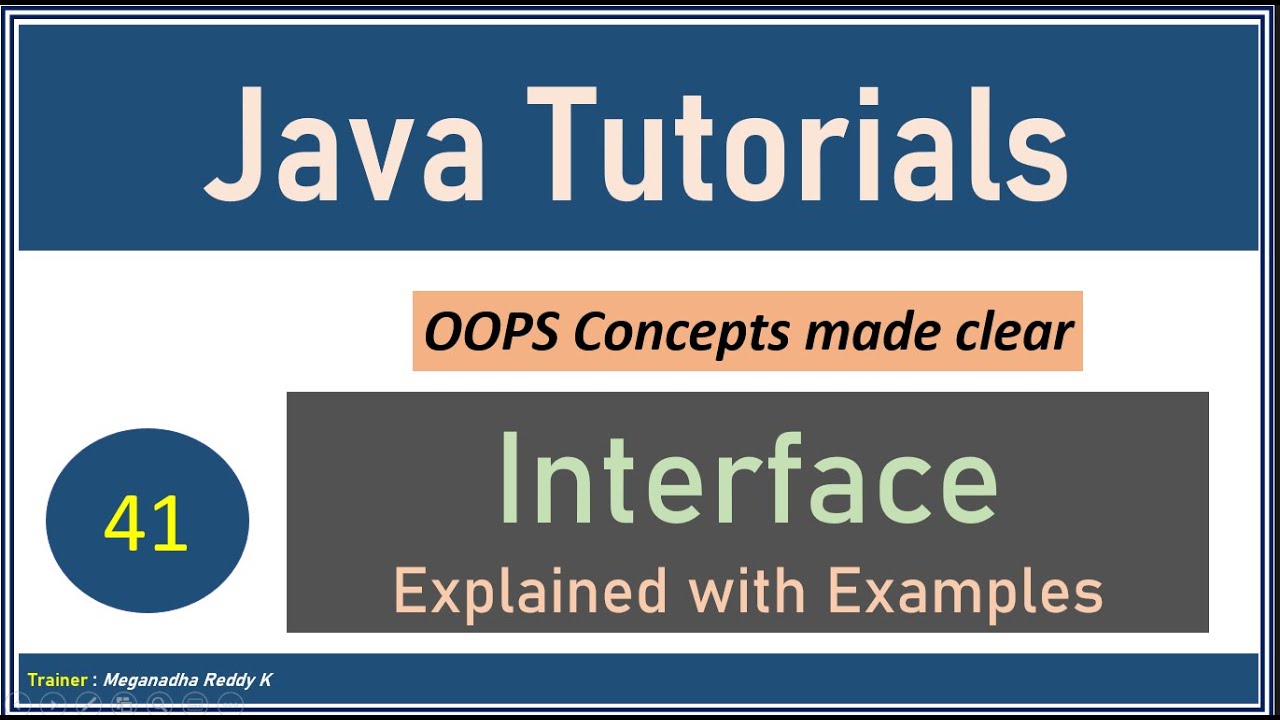 Java Tutorials

OOPS Concepts made clear

41

Interface

Explained with Examples

Trainer : Meganadha Reddy K